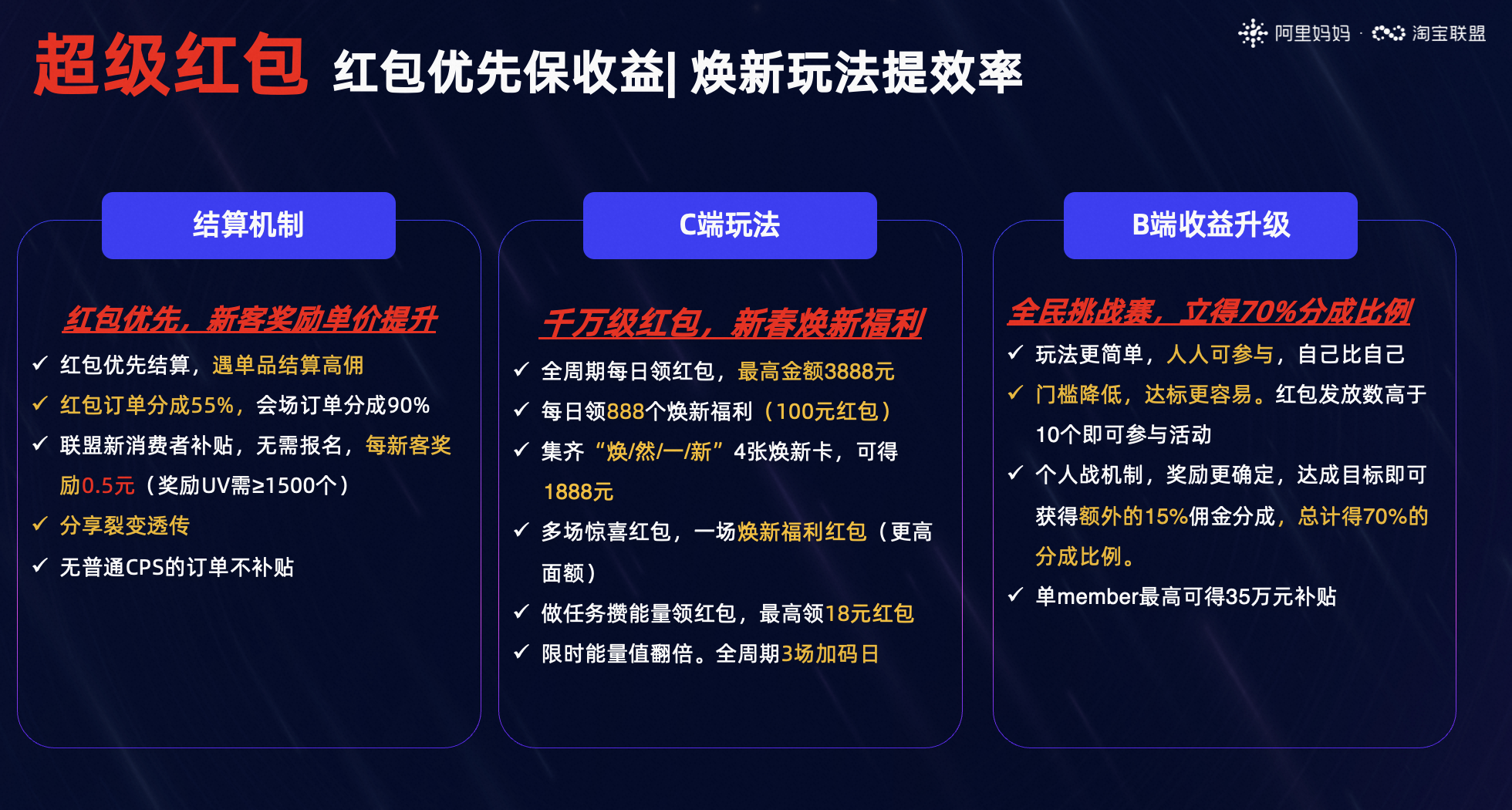 阿里妈妈 · 淘宝联盟

超级红包 红包优先保收益| 焕新玩法提效率

结算机制

红包优先，新客奖励单价提升

✓ 红包优先结算，遇单品结算高佣

✓ 红包订单分成55%，会场订单分成90%

✓ 联盟新消费者补贴，无需报名，每新客奖励0.5元（奖励UV需≥1500个）

✓ 分享裂变透传

✓ 无普通CPS的订单不补贴

C端玩法

千万级红包，新春焕新福利

✓ 全周期每日领红包，最高金额3888元

✓ 每日领888个焕新福利（100元红包）

✓ 集齐“焕/然/一/新”4张焕新卡，可得1888元

✓ 多场惊喜红包，一场焕新福利红包（更高面额）

✓ 做任务攒能量领红包，最高领18元红包

✓ 限时能量值翻倍。全周期3场加码日

B端收益升级

全民挑战赛，立得70%分成比例

✓ 玩法更简单，人人可参与，自己比自己

✓ 门槛降低，达标更容易。红包发放数高于10个即可参与活动

✓ 个人战机制，奖励更确定，达成目标即可获得额外的15%佣金分成，总计得70%的分成比例。

✓ 单member最高可得35万元补贴